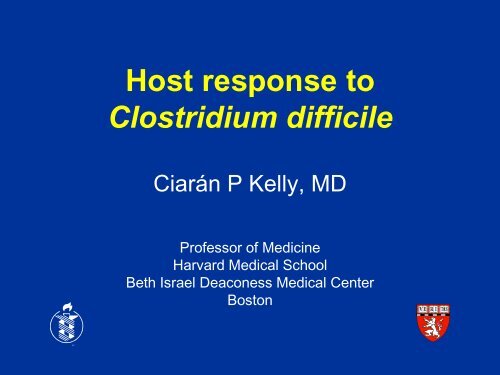 Host response to
Clostridium difficile

Ciarán P Kelly, MD

Professor of Medicine
Harvard Medical School
Beth Israel Deaconess Medical Center
Boston